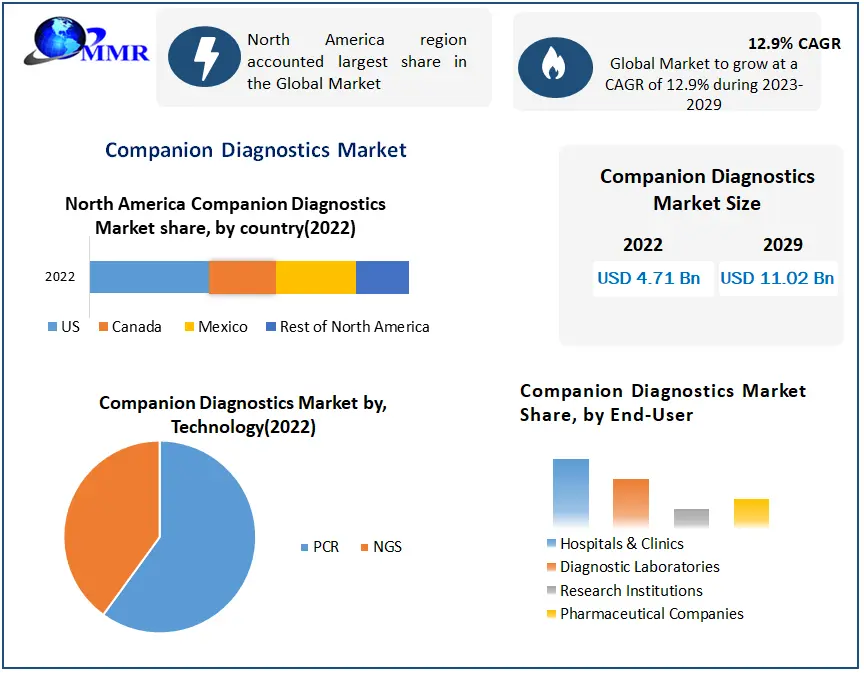 MMR

North America region accounted largest share in the Global Market

12.9% CAGR

Global Market to grow at a CAGR of 12.9% during 2023-2029

Companion Diagnostics Market

North America Companion Diagnostics Market share, by country(2022)

2022

US Canada Mexico Rest of North America

Companion Diagnostics Market Size

| 2022 | 2029 |
|---|---|
| USD 4.71 Bn | USD 11.02 Bn |

Companion Diagnostics Market by, Technology(2022)

PCR NGS

Companion Diagnostics Market Share, by End-User

Hospitals & Clinics
Diagnostic Laboratories
Research Institutions
Pharmaceutical Companies